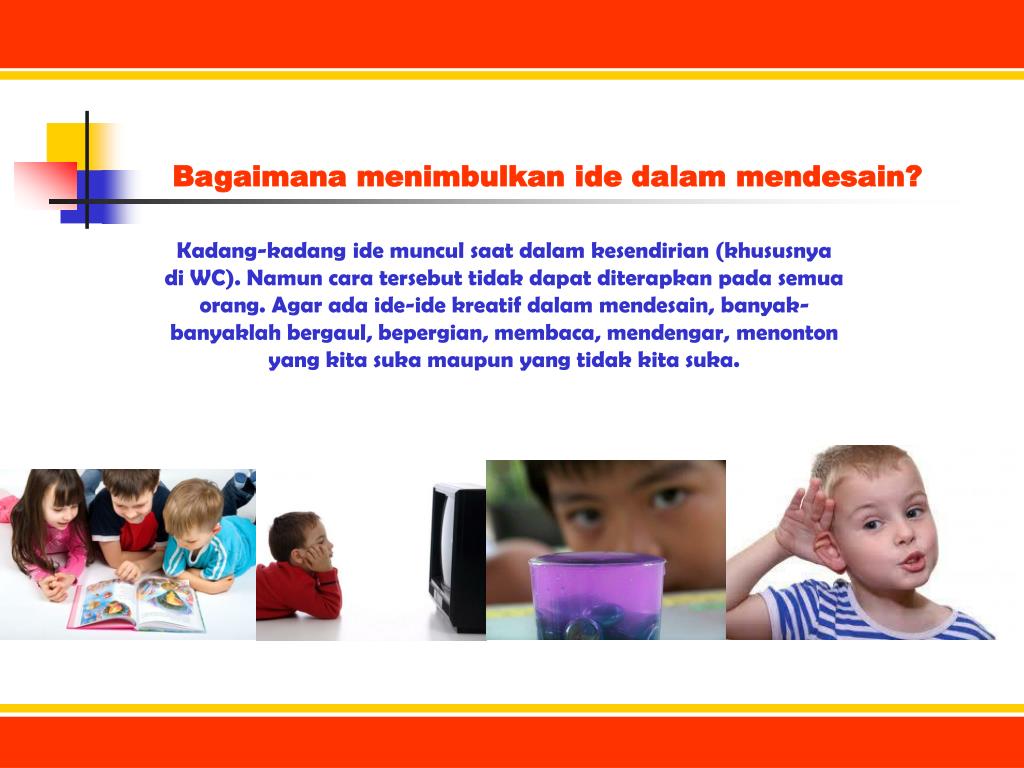 Bagaimana menimbulkan ide dalam mendesain?

Kadang-kadang ide muncul saat dalam kesendirian (khususnya di WC). Namun cara tersebut tidak dapat diterapkan pada semua orang. Agar ada ide-ide kreatif dalam mendesain, banyak-banyaklah bergaul, bepergian, membaca, mendengar, menonton yang kita suka maupun yang tidak kita suka.